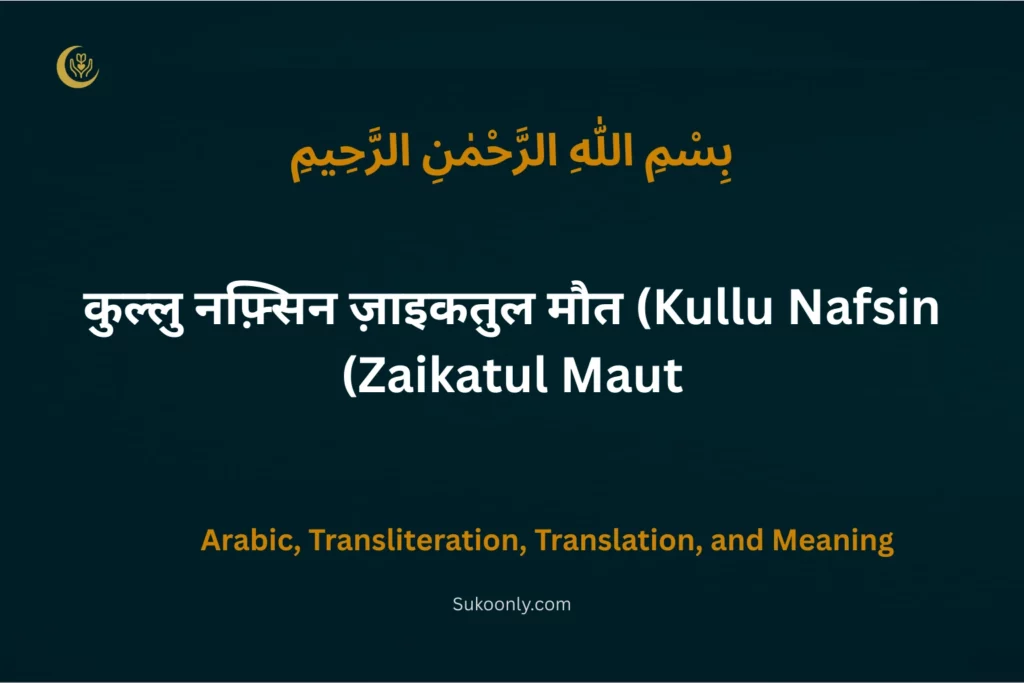 بِسْمِ اللّٰهِ الرَّحْمٰنِ الرَّحِيمِ

कुल्लु नफ़्सिन ज़ाइकतुल मौत (Kullu Nafsin (Zaikatul Maut

Arabic, Transliteration, Translation, and Meaning

Sukoonly.com